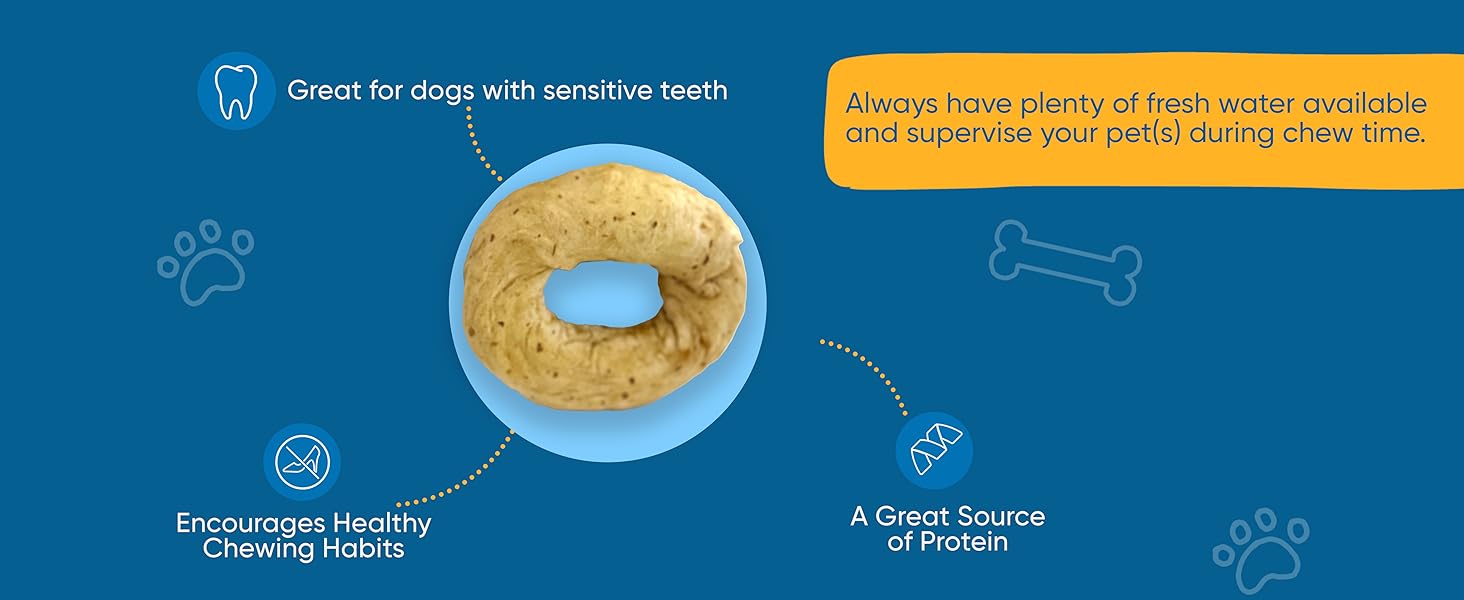 Great for dogs with sensitive teeth

Always have plenty of fresh water available and supervise your pet(s) during chew time.

Encourages Healthy Chewing Habits

A Great Source of Protein